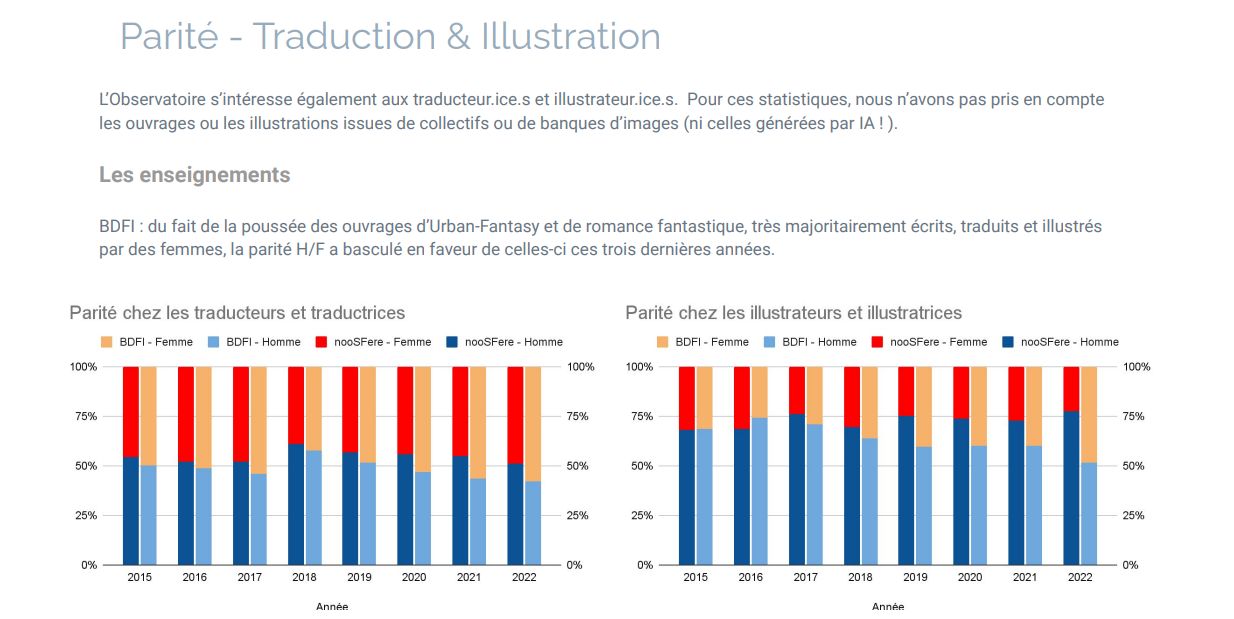 Parité - Traduction & Illustration

L'Observatoire s'intéresse également aux traducteur.ice.s et illustrateur.ice.s. Pour ces statistiques, nous n'avons pas pris en compte les ouvrages ou les illustrations issues de collectifs ou de banques d'images (ni celles générées par IA ! ).

Les enseignements

BDFI : du fait de la poussée des ouvrages d'Urban-Fantasy et de romance fantastique, très majoritairement écrits, traduits et illustrés par des femmes, la parité H/F a basculé en faveur de celles-ci ces trois dernières années.

Parité chez les traducteurs et traductrices

BDFI - Femme BDFI - Homme nooSFere - Femme nooSFere - Homme

100% 75% 50% 25% 0%

100% 75% 50% 25% 0%

2015 2016 2017 2018 2019 2020 2021 2022

Année

Parité chez les illustrateurs et illustratrices

BDFI - Femme BDFI - Homme nooSFere - Femme nooSFere - Homme

100% 75% 50% 25% 0%

100% 75% 50% 25% 0%

2015 2016 2017 2018 2019 2020 2021 2022

Année